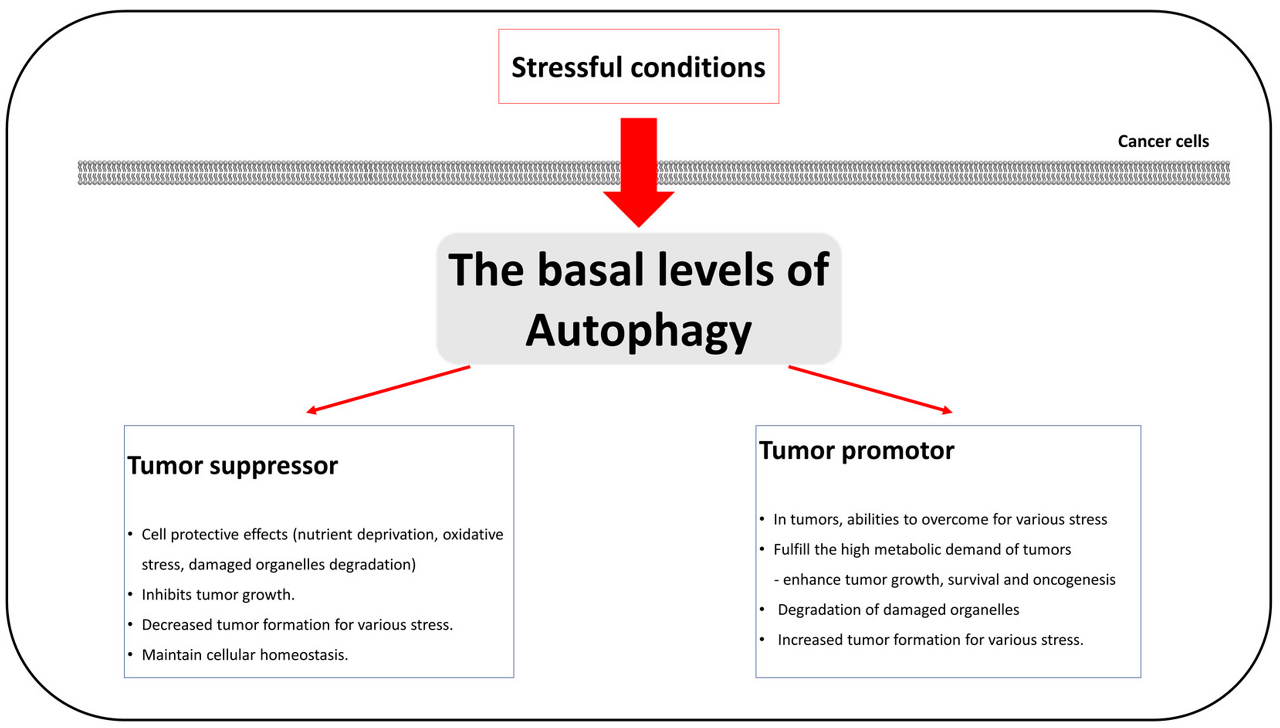 Stressful conditions

Cancer cells

The basal levels of Autophagy

Tumor suppressor

• Cell protective effects (nutrient deprivation, oxidative stress, damaged organelles degradation)
• Inhibits tumor growth.
• Decreased tumor formation for various stress.
• Maintain cellular homeostasis.

Tumor promotor

• In tumors, abilities to overcome for various stress
• Fulfill the high metabolic demand of tumors
- enhance tumor growth, survival and oncogenesis
• Degradation of damaged organelles
• Increased tumor formation for various stress.